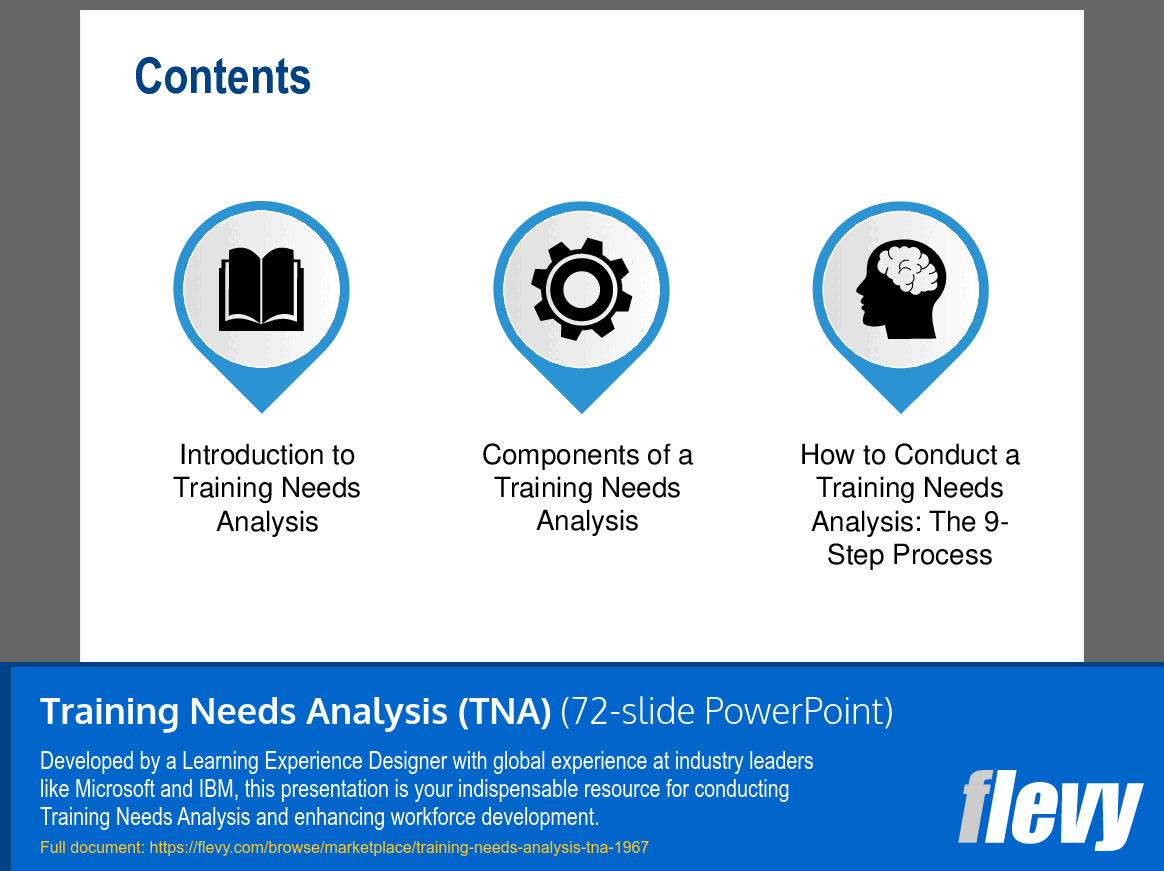 Contents

Introduction to Training Needs Analysis

Components of a Training Needs Analysis

How to Conduct a Training Needs Analysis: The 9-Step Process

Training Needs Analysis (TNA) (72-slide PowerPoint)

Developed by a Learning Experience Designer with global experience at industry leaders like Microsoft and IBM, this presentation is your indispensable resource for conducting Training Needs Analysis and enhancing workforce development.

Full document: https://flevy.com/browse/marketplace/training-needs-analysis-tna-1967

flevy